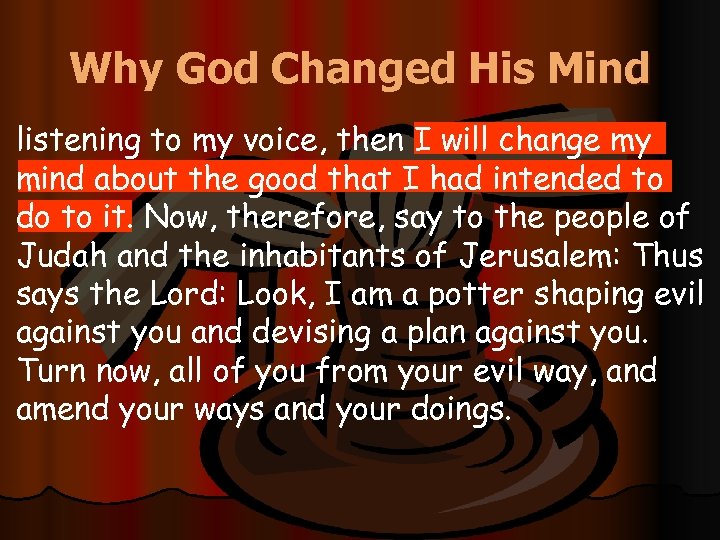 Why God Changed His Mind

listening to my voice, then I will change my mind about the good that I had intended to do to it. Now, therefore, say to the people of Judah and the inhabitants of Jerusalem: Thus says the Lord: Look, I am a potter shaping evil against you and devising a plan against you. Turn now, all of you from your evil way, and amend your ways and your doings.